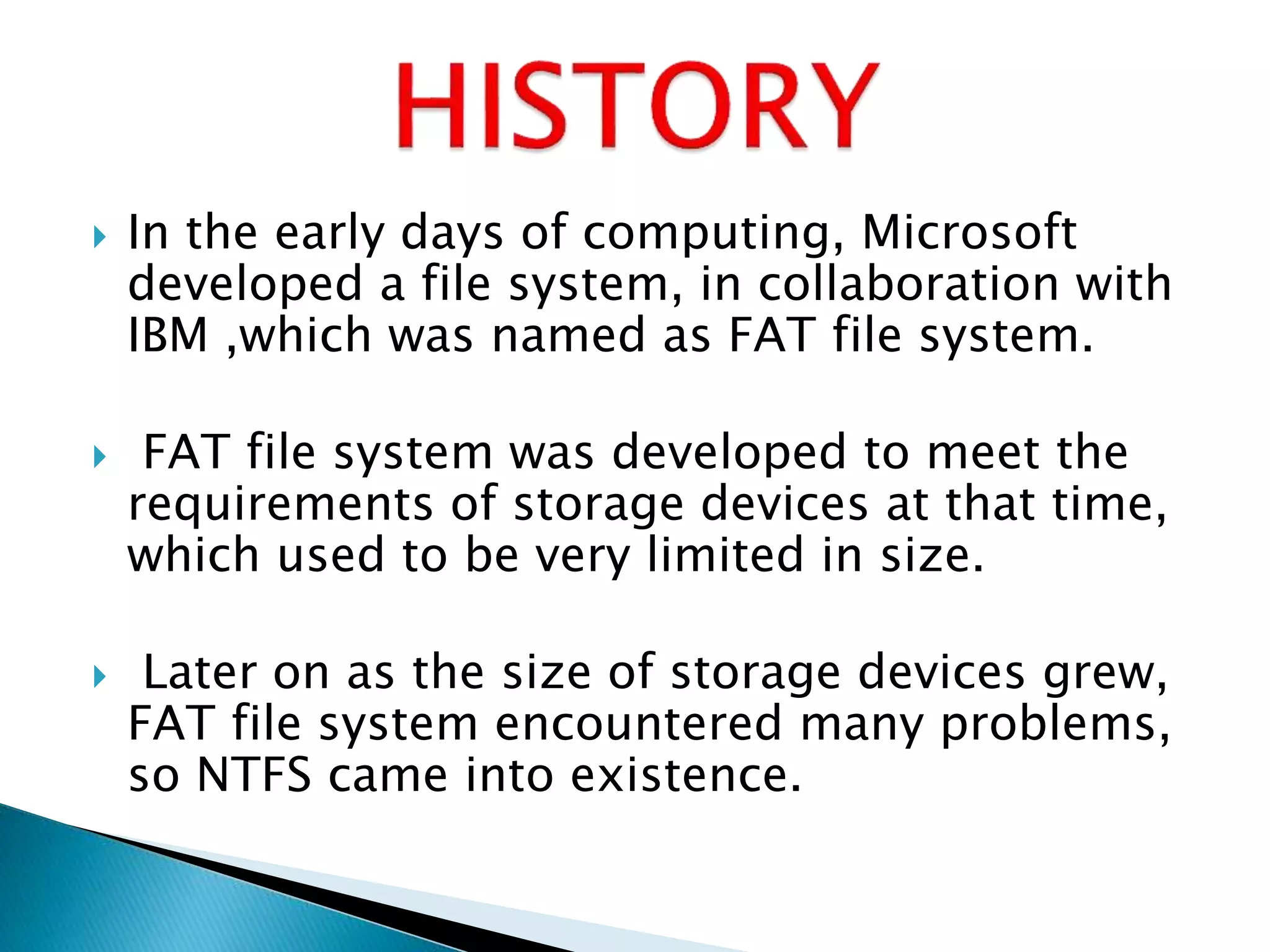 HISTORY

In the early days of computing, Microsoft developed a file system, in collaboration with IBM ,which was named as FAT file system.

FAT file system was developed to meet the requirements of storage devices at that time, which used to be very limited in size.

Later on as the size of storage devices grew, FAT file system encountered many problems, so NTFS came into existence.